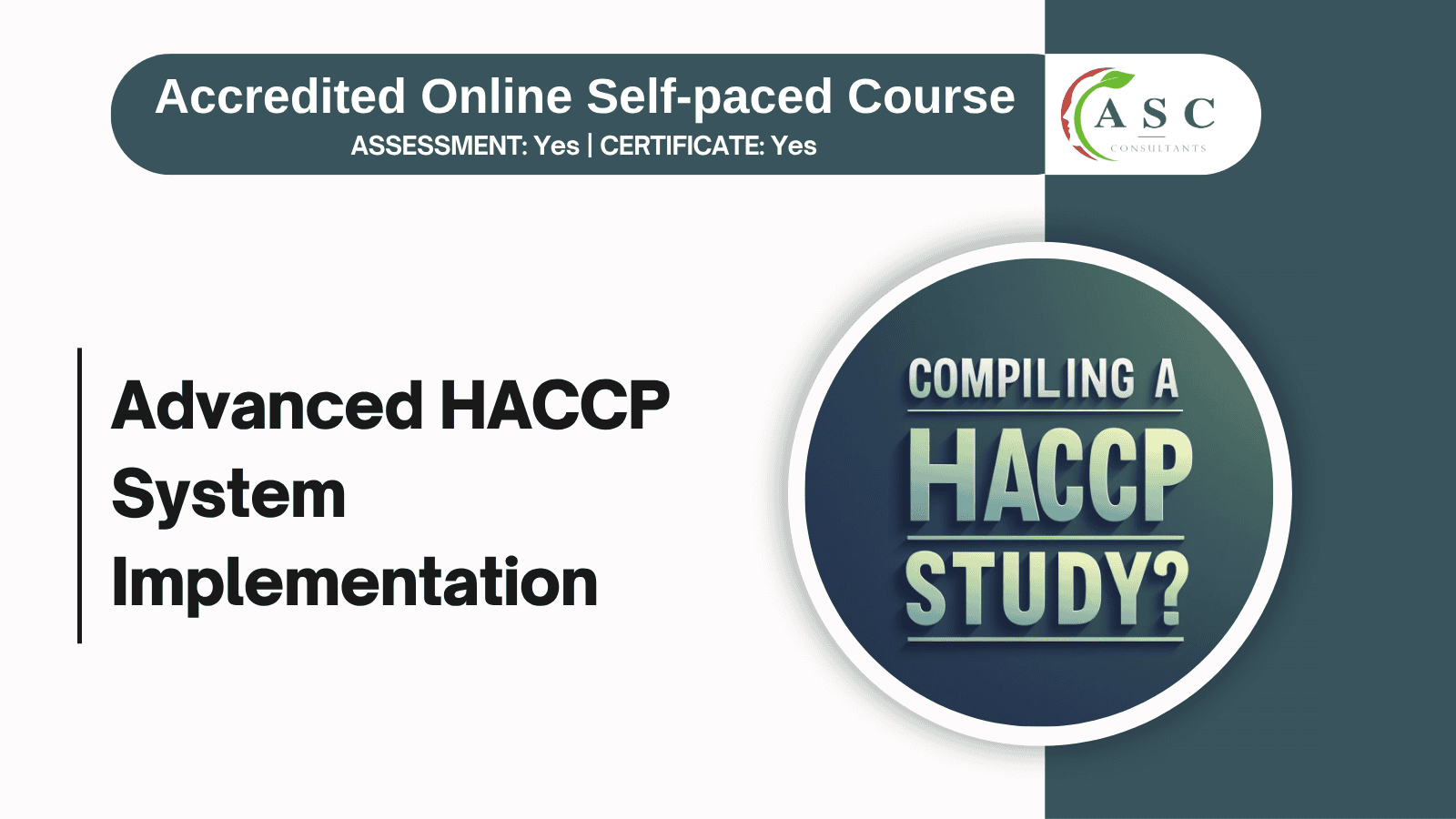 Accredited Online Self-paced Course
ASSESSMENT: Yes | CERTIFICATE: Yes

ASC
CONSULTANTS

Advanced HACCP System Implementation

COMPILING A
HACCP
STUDY?